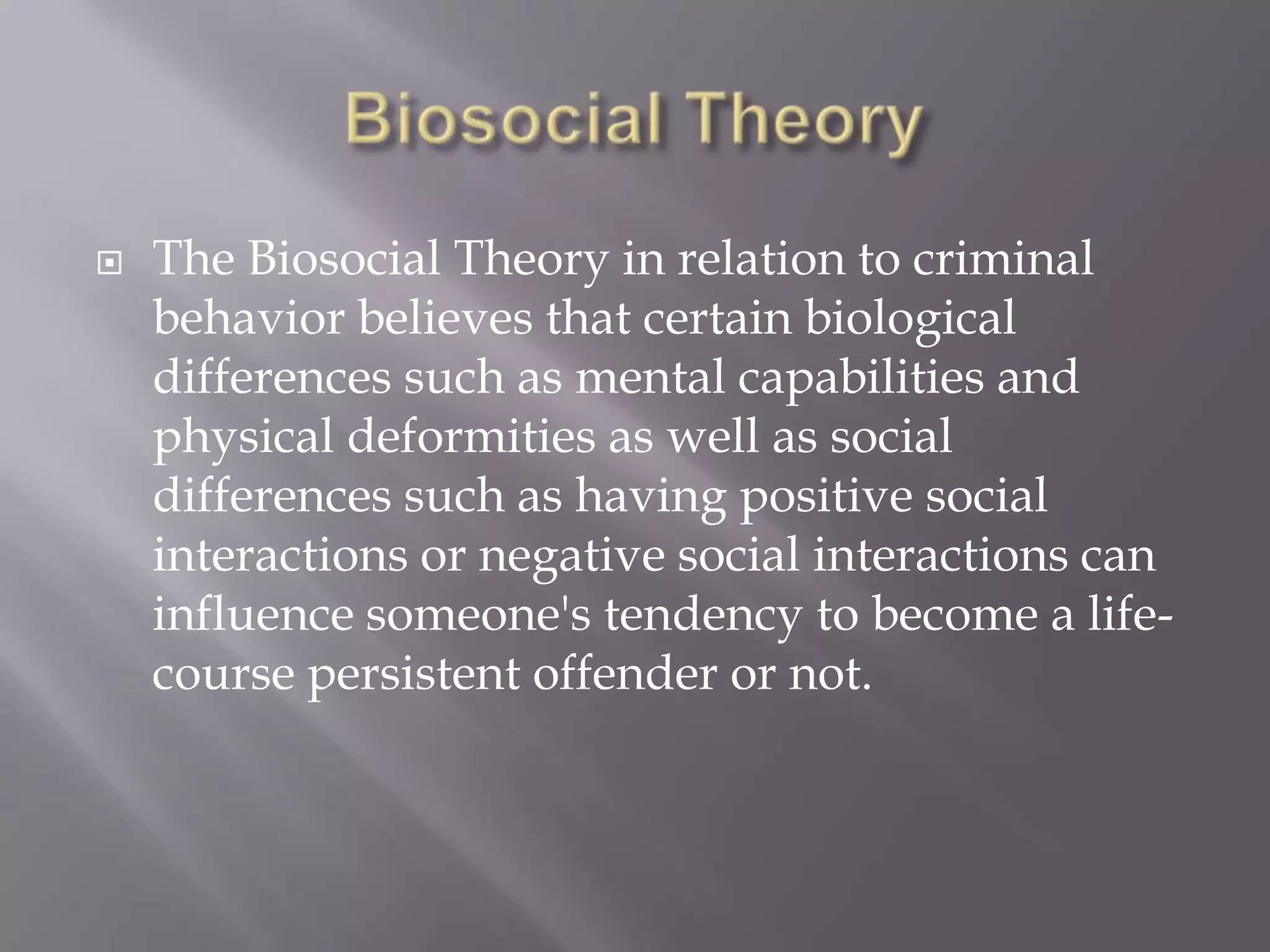 Biosocial Theory

The Biosocial Theory in relation to criminal behavior believes that certain biological differences such as mental capabilities and physical deformities as well as social differences such as having positive social interactions or negative social interactions can influence someone's tendency to become a life-course persistent offender or not.